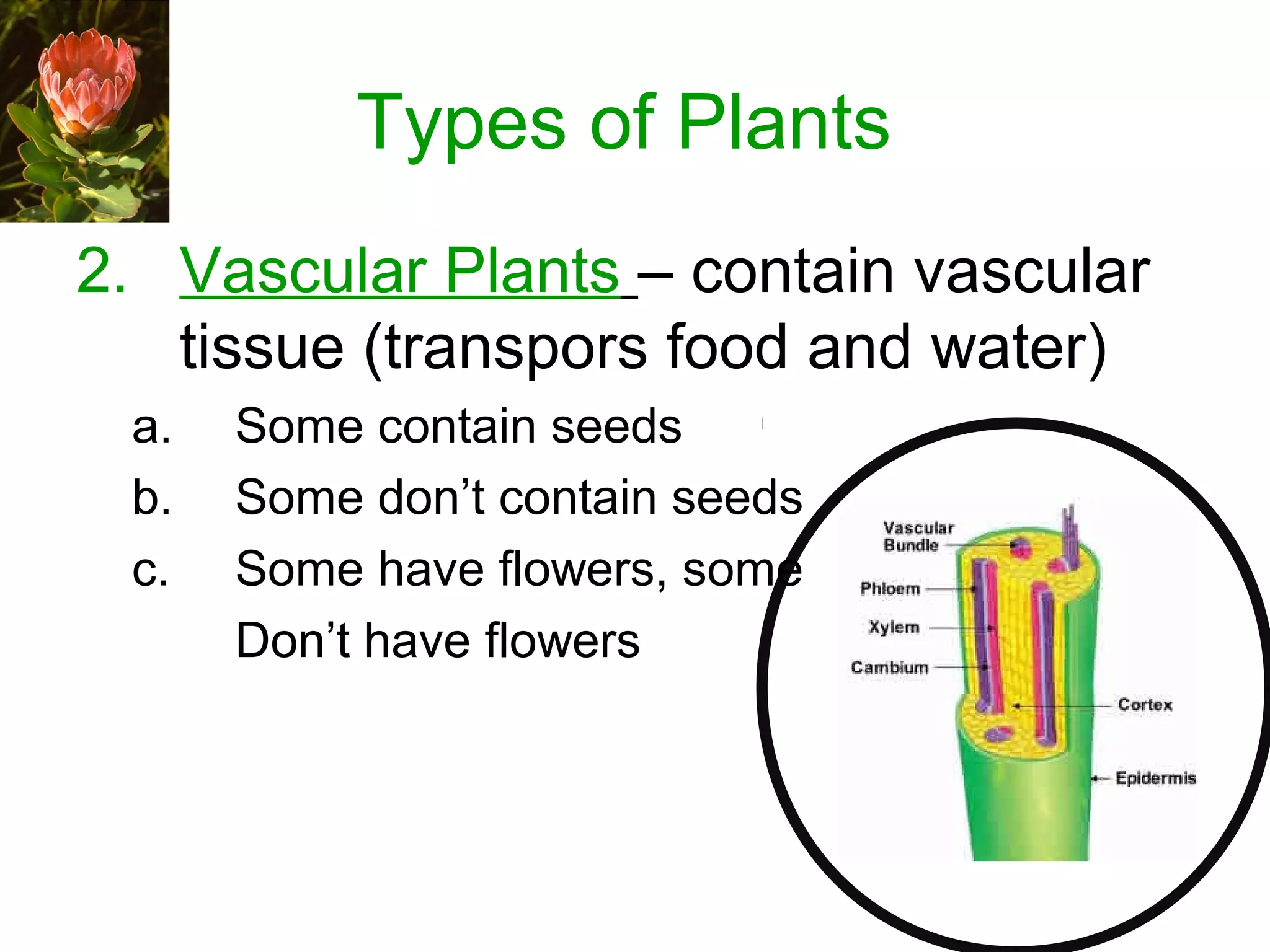 Types of Plants

2. Vascular Plants – contain vascular tissue (transpors food and water)

a. Some contain seeds

b. Some don’t contain seeds

c. Some have flowers, some Don’t have flowers

Vascular Bundle

Phloem

Xylem

Cambium

Cortex

Epidermis